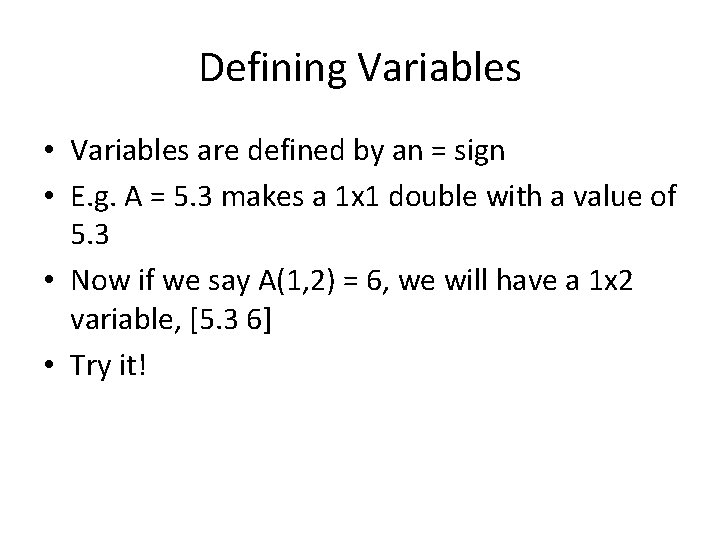 Defining Variables

• Variables are defined by an = sign
• E.g. A = 5.3 makes a 1x1 double with a value of 5.3
• Now if we say A(1,2) = 6, we will have a 1x2 variable, [5.3 6]
• Try it!